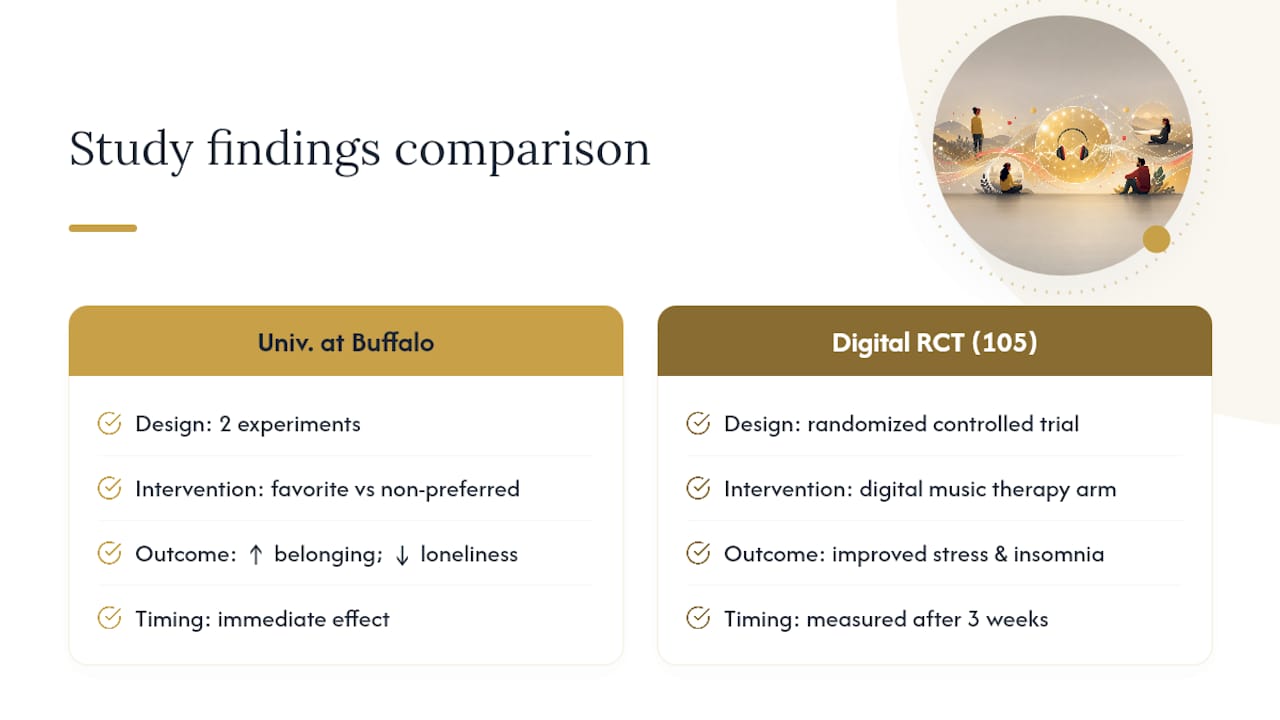 Study findings comparison

Univ. at Buffalo

Design: 2 experiments

Intervention: favorite vs non-preferred

Outcome: ↑ belonging; ↓ loneliness

Timing: immediate effect

Digital RCT (105)

Design: randomized controlled trial

Intervention: digital music therapy arm

Outcome: improved stress & insomnia

Timing: measured after 3 weeks